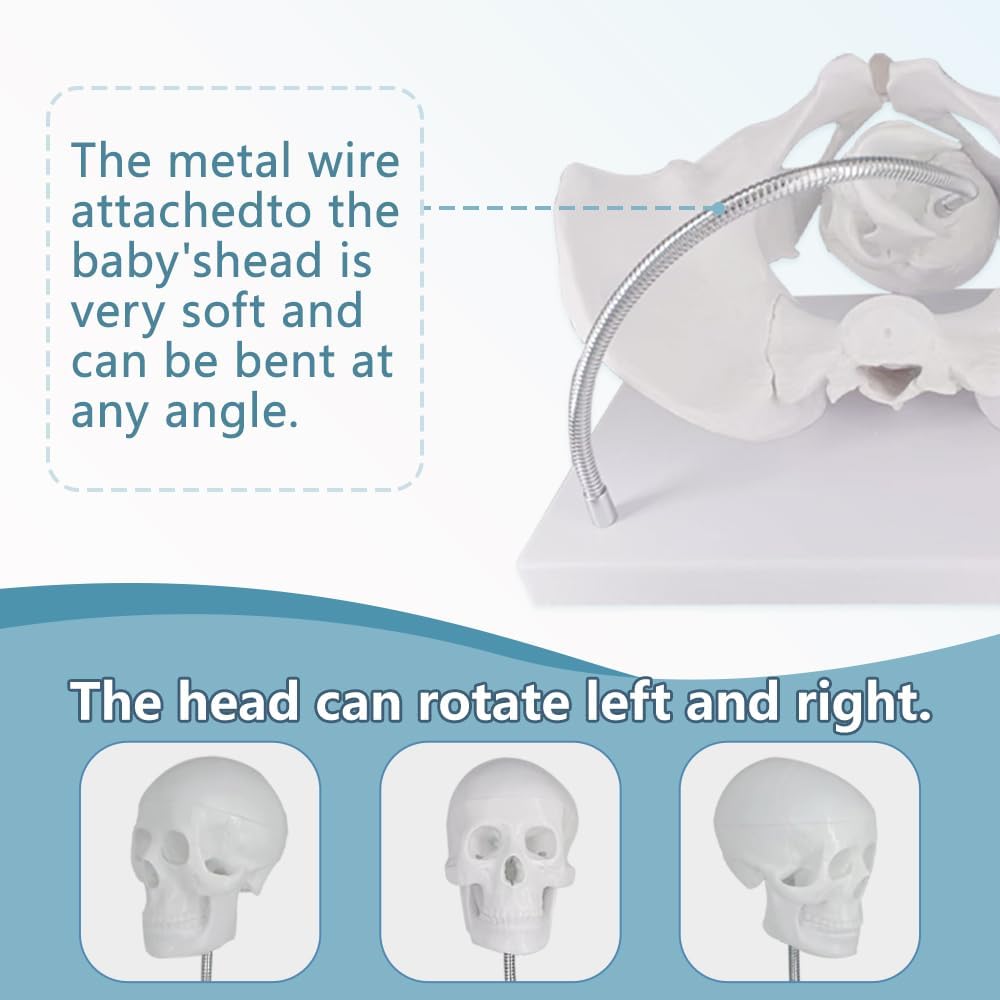 The metal wire attachedto the baby'shead is very soft and can be bent at any angle.

The head can rotate left and right.